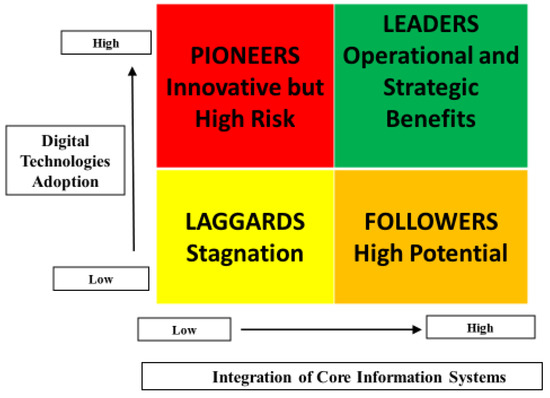 High

Digital Technologies Adoption

Low

PIONEERS
Innovative but High Risk

LEADERS
Operational and Strategic Benefits

LAGGARDS
Stagnation

FOLLOWERS
High Potential

Low

High

Integration of Core Information Systems